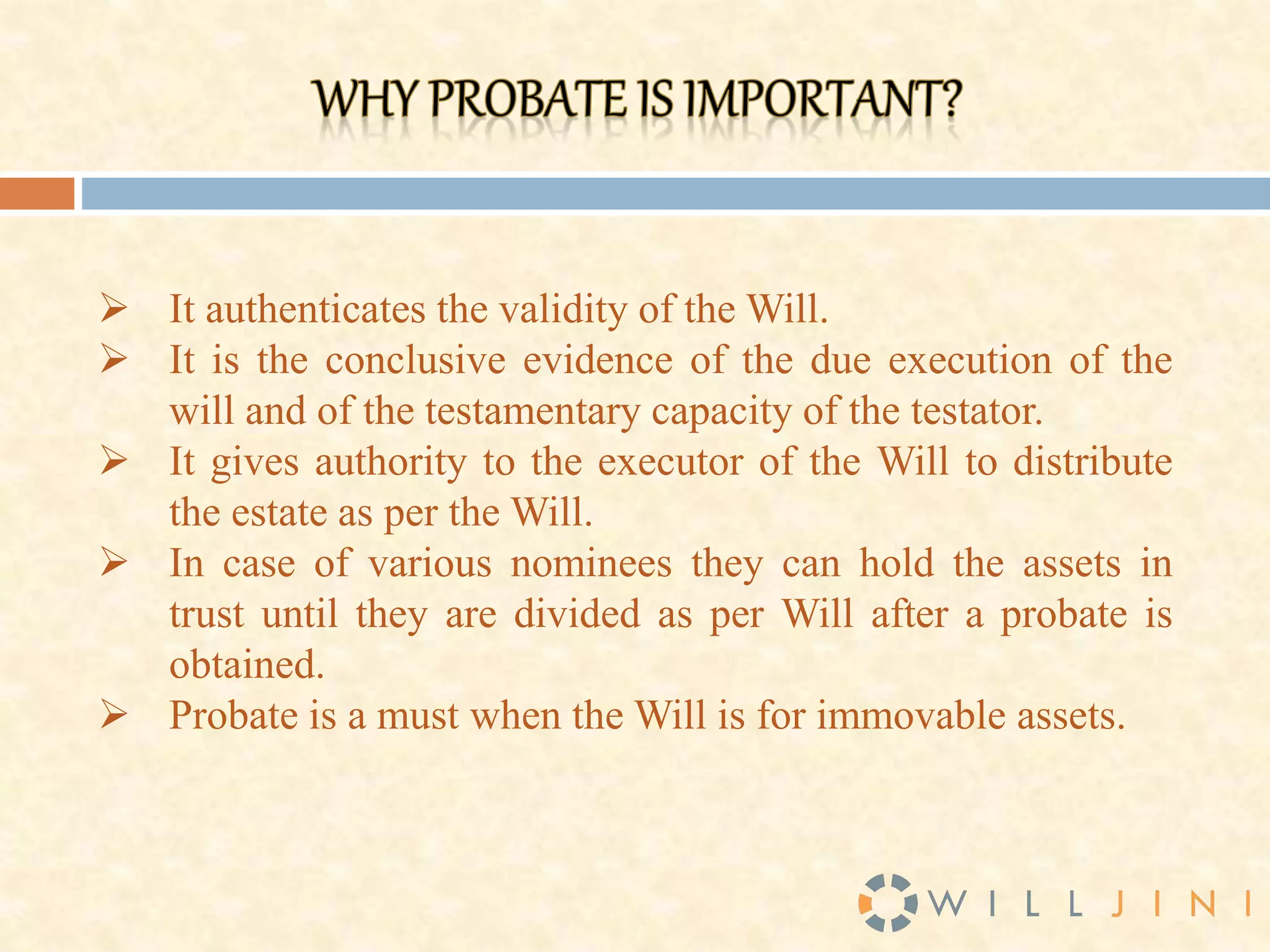 WHY PROBATE IS IMPORTANT?

➢ It authenticates the validity of the Will.
➢ It is the conclusive evidence of the due execution of the will and of the testamentary capacity of the testator.
➢ It gives authority to the executor of the Will to distribute the estate as per the Will.
➢ In case of various nominees they can hold the assets in trust until they are divided as per Will after a probate is obtained.
➢ Probate is a must when the Will is for immovable assets.

WILLJINI